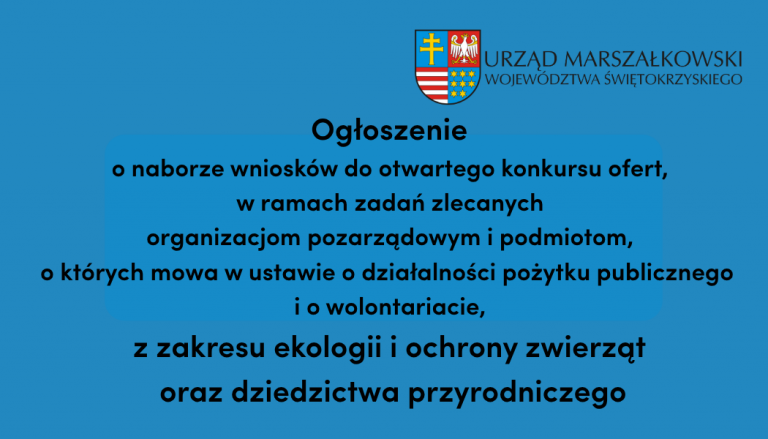 URZĄD MARSZAŁKOWSKI
WOJEWÓDZTWA ŚWIĘTOKRZYSKIEGO

Ogłoszenie

o naborze wniosków do otwartego konkursu ofert,
w ramach zadań zlecanych
organizacjom pozarządowym i podmiotom,
o których mowa w ustawie o działalności pożytku publicznego
i o wolontariacie,

z zakresu ekologii i ochrony zwierząt
oraz dziedzictwa przyrodniczego